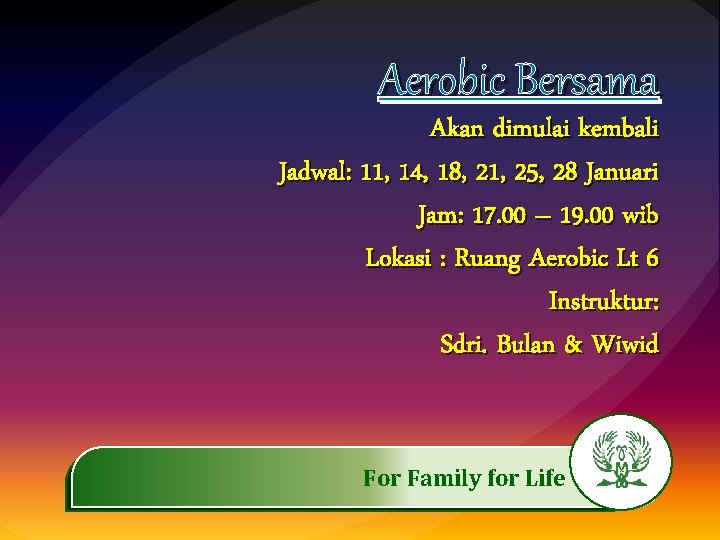 Aerobic Bersama

Akan dimulai kembali

Jadwal: 11, 14, 18, 21, 25, 28 Januari

Jam: 17.00 – 19.00 wib

Lokasi : Ruang Aerobic Lt 6

Instruktur:

Sdri. Bulan & Wiwid

For Family for Life